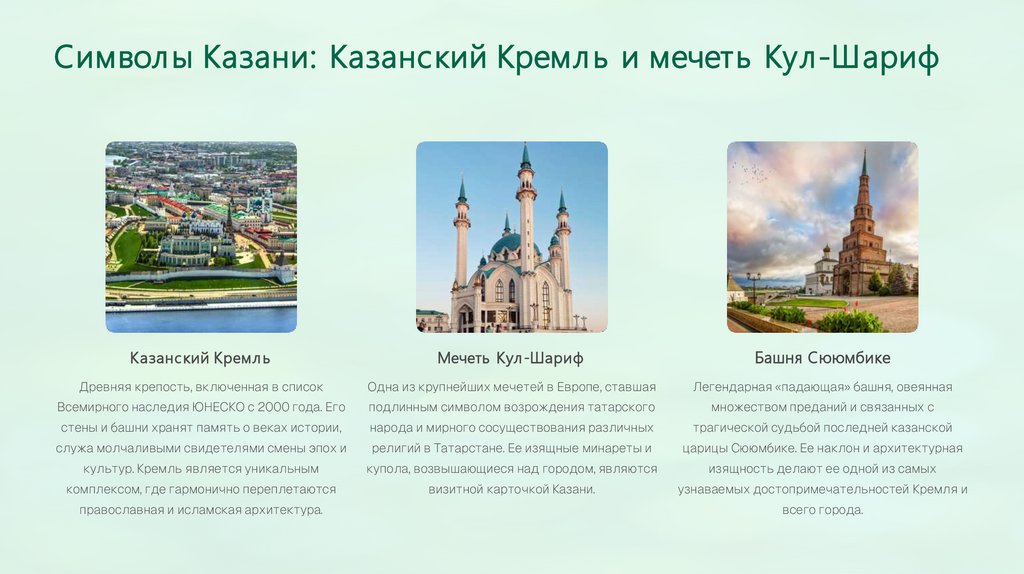 Символы Казани: Казанский Кремль и мечеть Кул-Шариф

Казанский Кремль

Древняя крепость, включенная в список Всемирного наследия ЮНЕСКО с 2000 года. Его стены и башни хранят память о веках истории, служа молчаливыми свидетелями смены эпох и культур. Кремль является уникальным комплексом, где гармонично переплетаются православная и исламская архитектура.

Мечеть Кул-Шариф

Одна из крупнейших мечетей в Европе, ставшая подлинным символом возрождения татарского народа и мирного сосуществования различных религий в Татарстане. Ее изящные минареты и купола, возвышающиеся над городом, являются визитной карточкой Казани.

Башня Сююмбике

Легендарная «падающая» башня, овеянная множеством преданий и связанных с трагической судьбой последней казанской царицы Сююмбике. Ее наклон и архитектурная изящность делают ее одной из самых узнаваемых достопримечательностей Кремля и всего города.